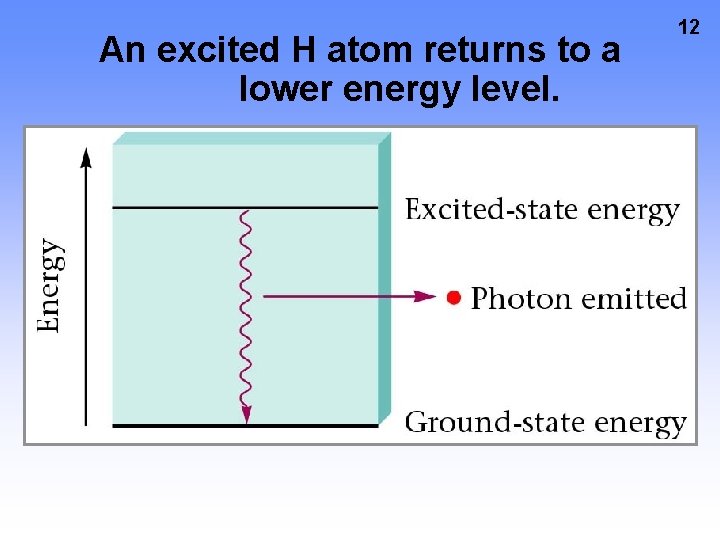 12

An excited H atom returns to a lower energy level.

Energy

Excited-state energy

Photon emitted

Ground-state energy